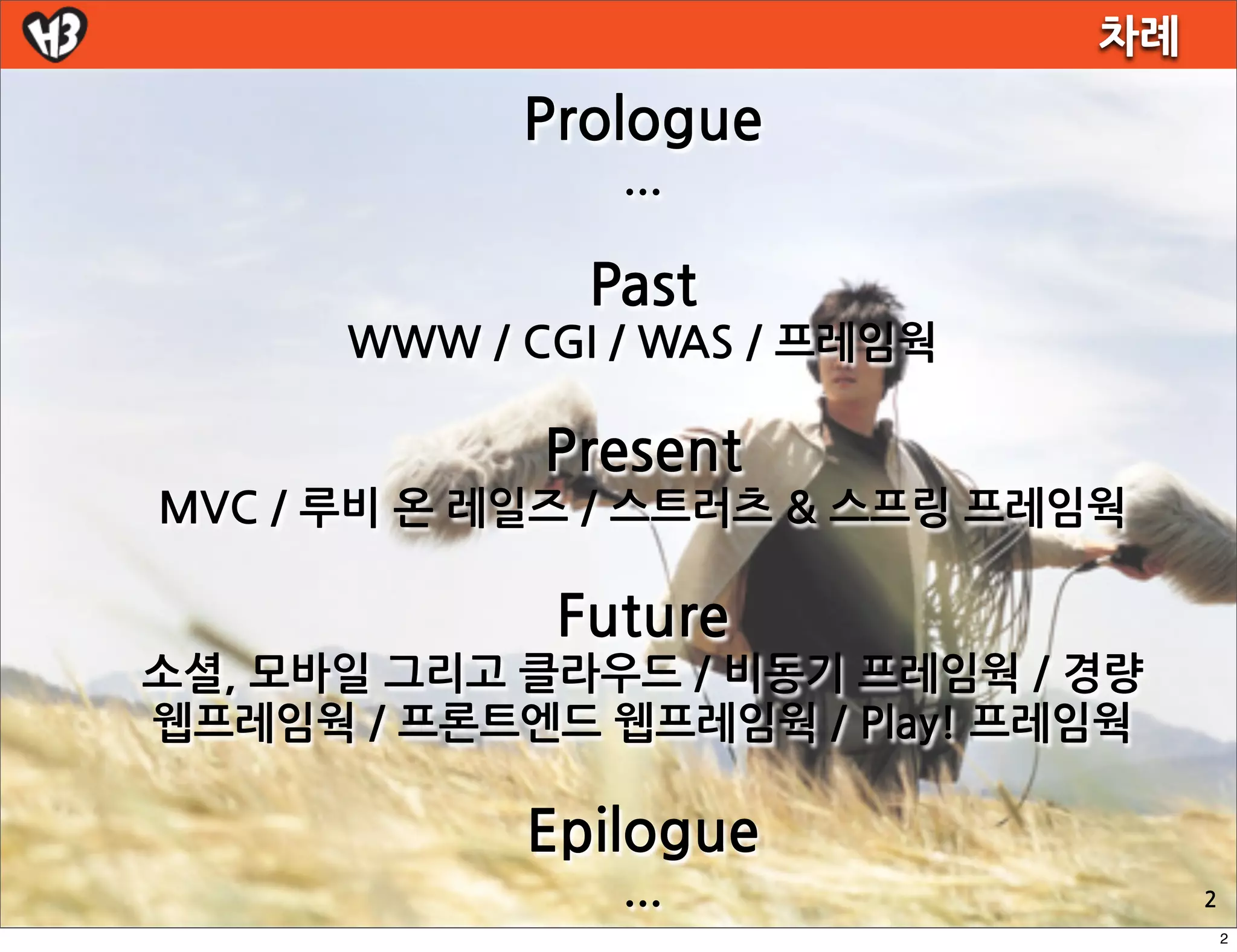 H3

차례

Prologue

...

Past

WWW / CGI / WAS / 프레임웍

Present

MVC / 루비 온 레일즈 / 스트러츠 & 스프링 프레임웍

Future

소셜, 모바일 그리고 클라우드 / 비동기 프레임웍 / 경량 웹프레임웍 / 프론트엔드 웹프레임웍 / Play! 프레임웍

Epilogue

...

2

2